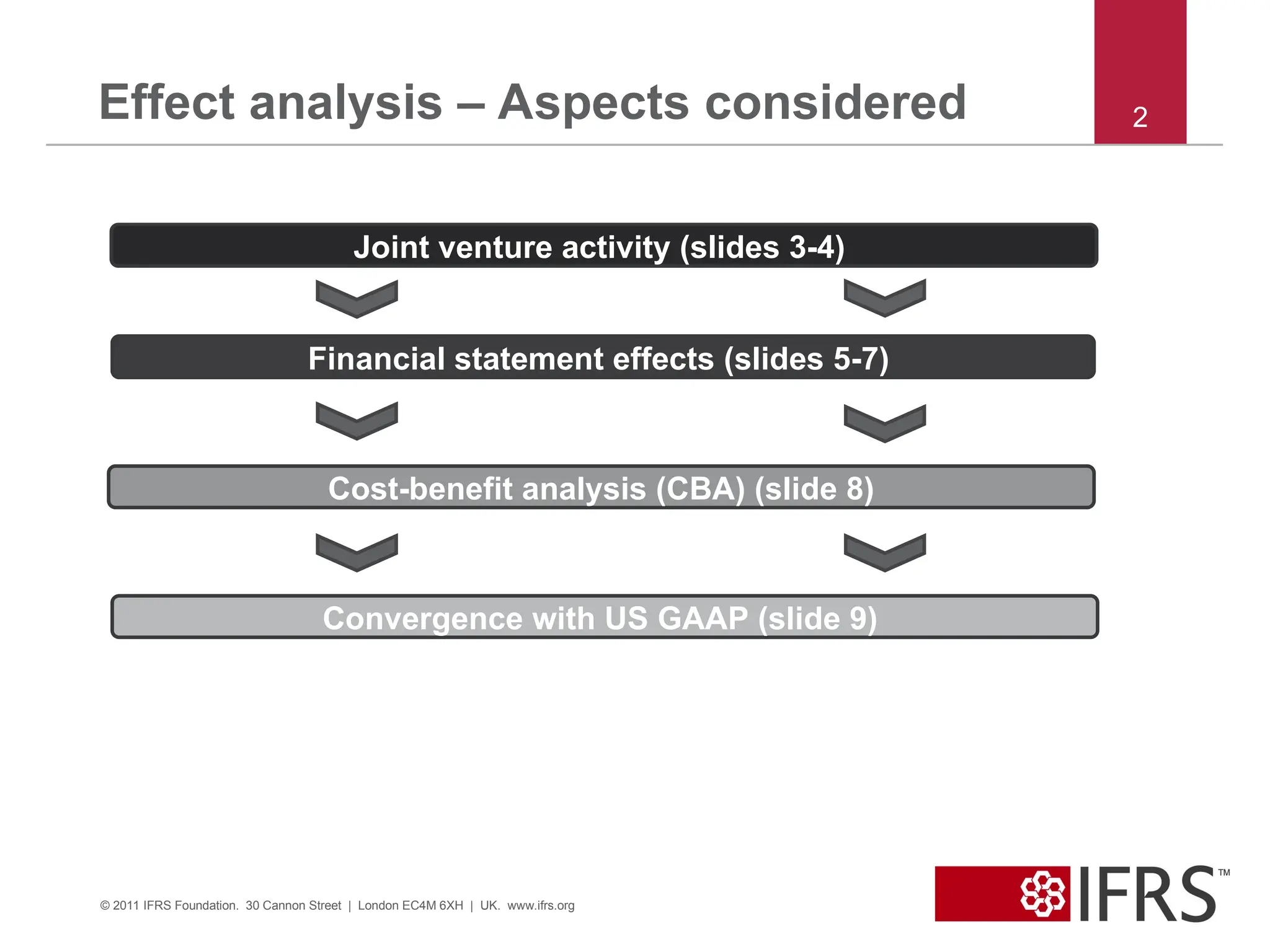 Effect analysis – Aspects considered

2

Joint venture activity (slides 3-4)

Financial statement effects (slides 5-7)

Cost-benefit analysis (CBA) (slide 8)

Convergence with US GAAP (slide 9)

© 2011 IFRS Foundation. 30 Cannon Street | London EC4M 6XH | UK. www.ifrs.org

IFRS™